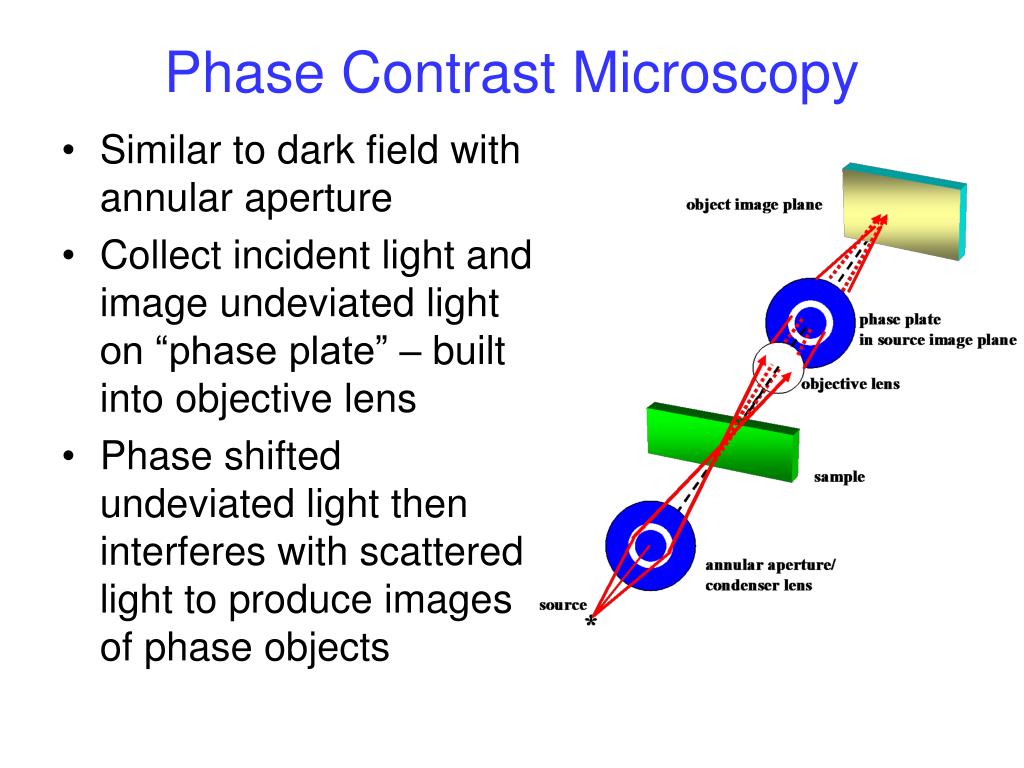 Phase Contrast Microscopy

• Similar to dark field with annular aperture
• Collect incident light and image undeviated light on “phase plate” – built into objective lens
• Phase shifted undeviated light then interferes with scattered light to produce images of phase objects

object image plane

phase plate
in source image plane

objective lens

sample

annular aperture/
condenser lens

source
*